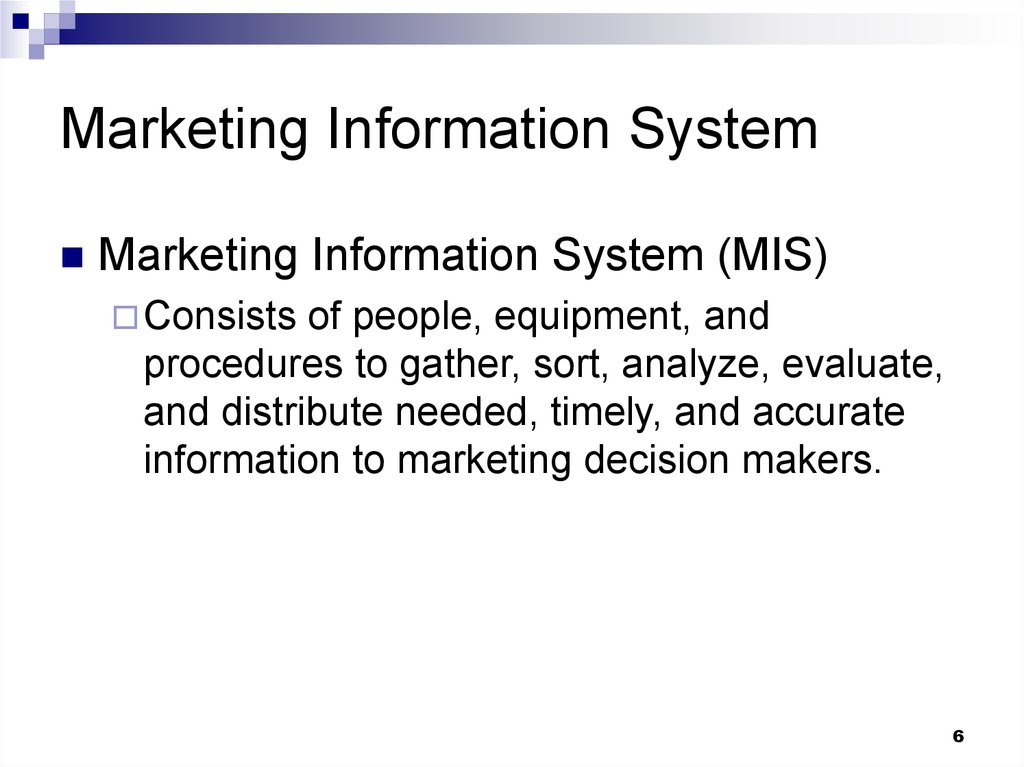 Marketing Information System

Marketing Information System (MIS)

Consists of people, equipment, and procedures to gather, sort, analyze, evaluate, and distribute needed, timely, and accurate information to marketing decision makers.

6